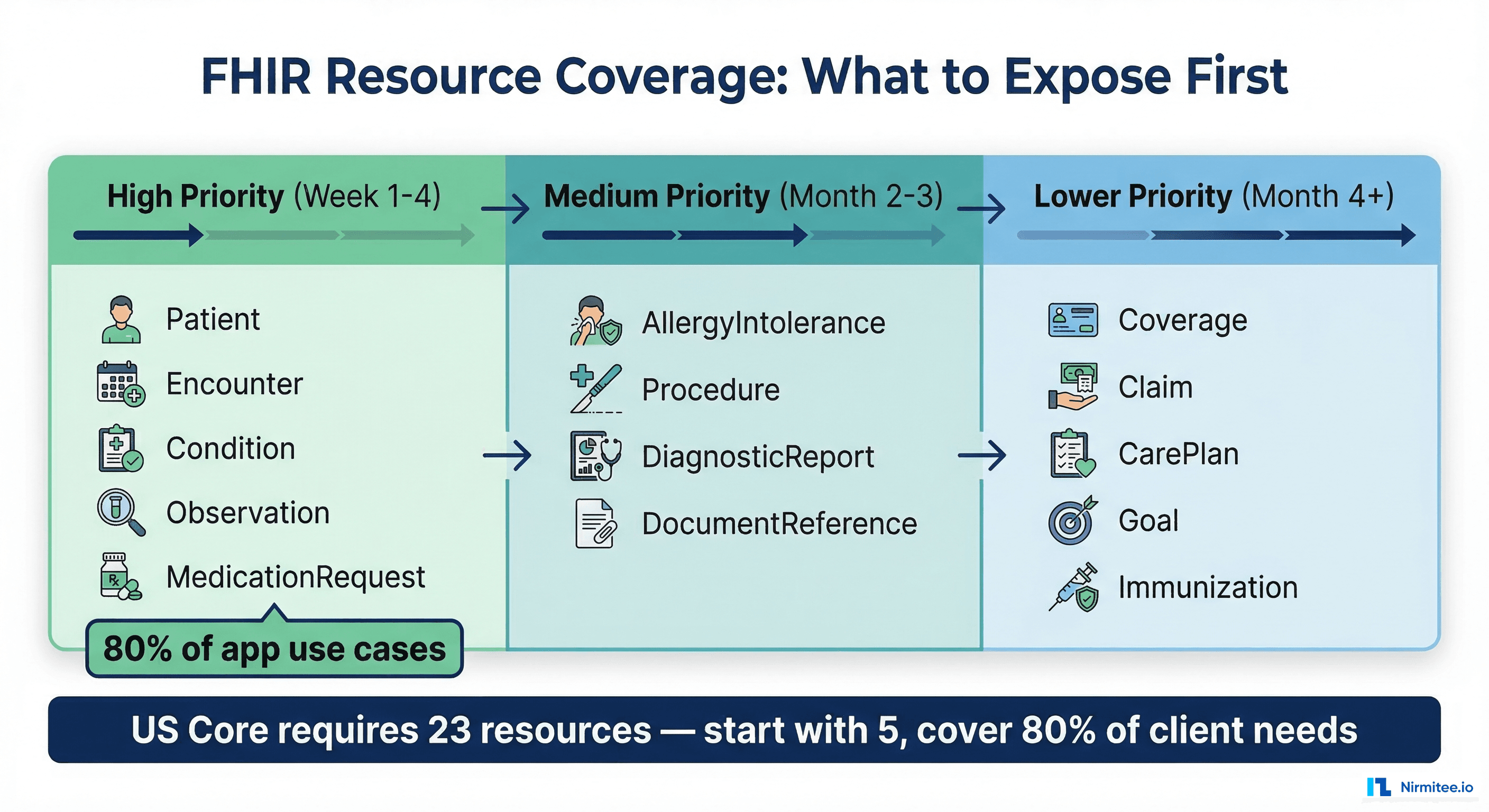 FHIR Resource Coverage: What to Expose First

High Priority (Week 1-4)

Patient
Encounter
Condition
Observation
MedicationRequest

80% of app use cases

Medium Priority (Month 2-3)

AllergyIntolerance
Procedure
DiagnosticReport
DocumentReference

Lower Priority (Month 4+)

Coverage
Claim
CarePlan
Goal
Immunization

US Core requires 23 resources — start with 5, cover 80% of client needs

Nirmitee.io